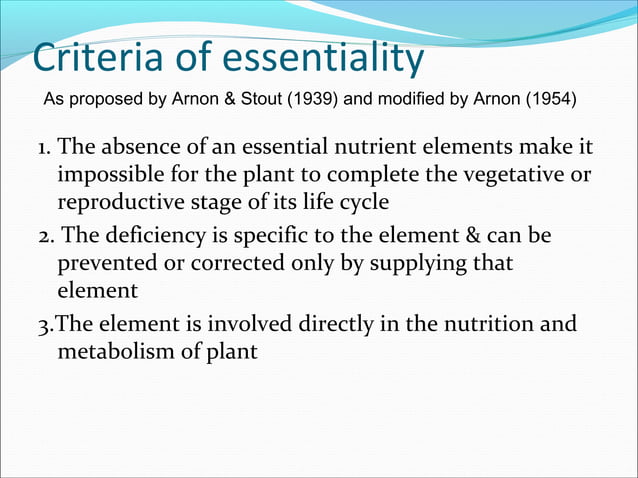 Criteria of essentiality

As proposed by Arnon & Stout (1939) and modified by Arnon (1954)

1. The absence of an essential nutrient elements make it impossible for the plant to complete the vegetative or reproductive stage of its life cycle

2. The deficiency is specific to the element & can be prevented or corrected only by supplying that element

3.The element is involved directly in the nutrition and metabolism of plant